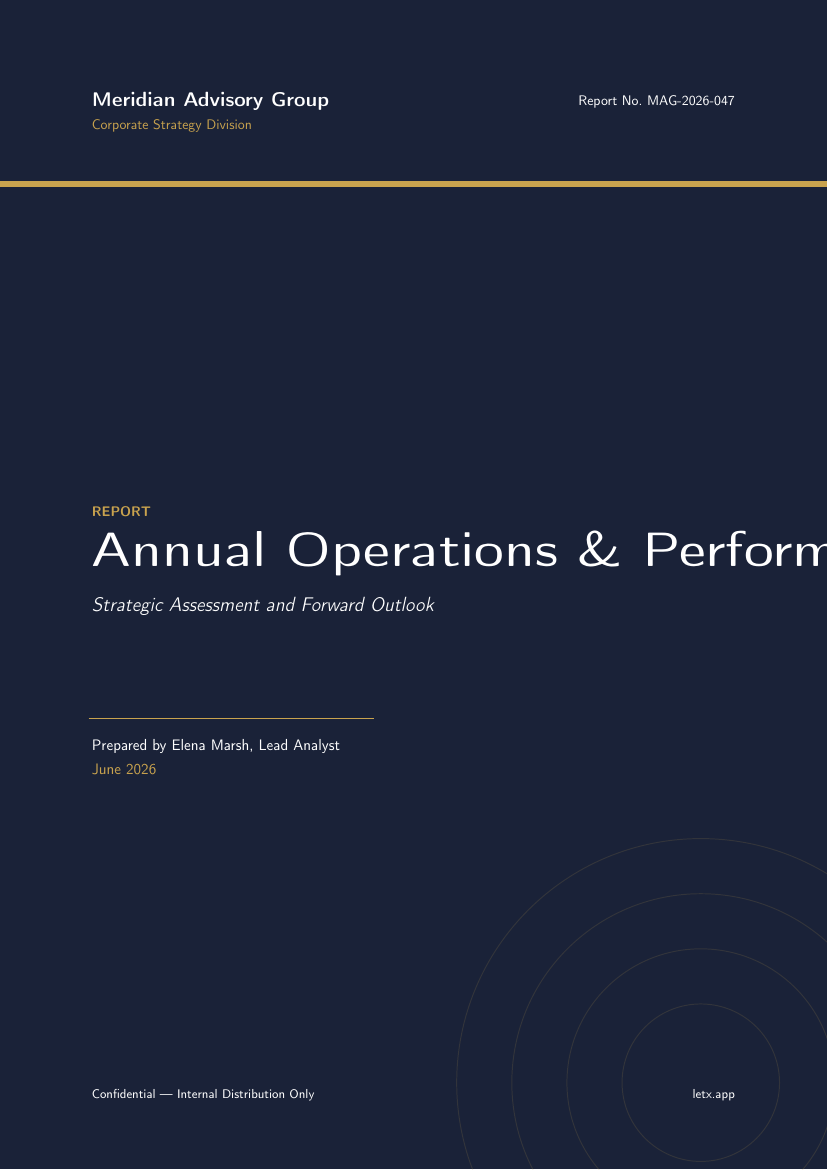 Meridian Advisory Group
Corporate Strategy Division

Report No. MAG-2026-047

REPORT

Annual Operations & Perform

Strategic Assessment and Forward Outlook

Prepared by Elena Marsh, Lead Analyst
June 2026

Confidential — Internal Distribution Only

letx.app